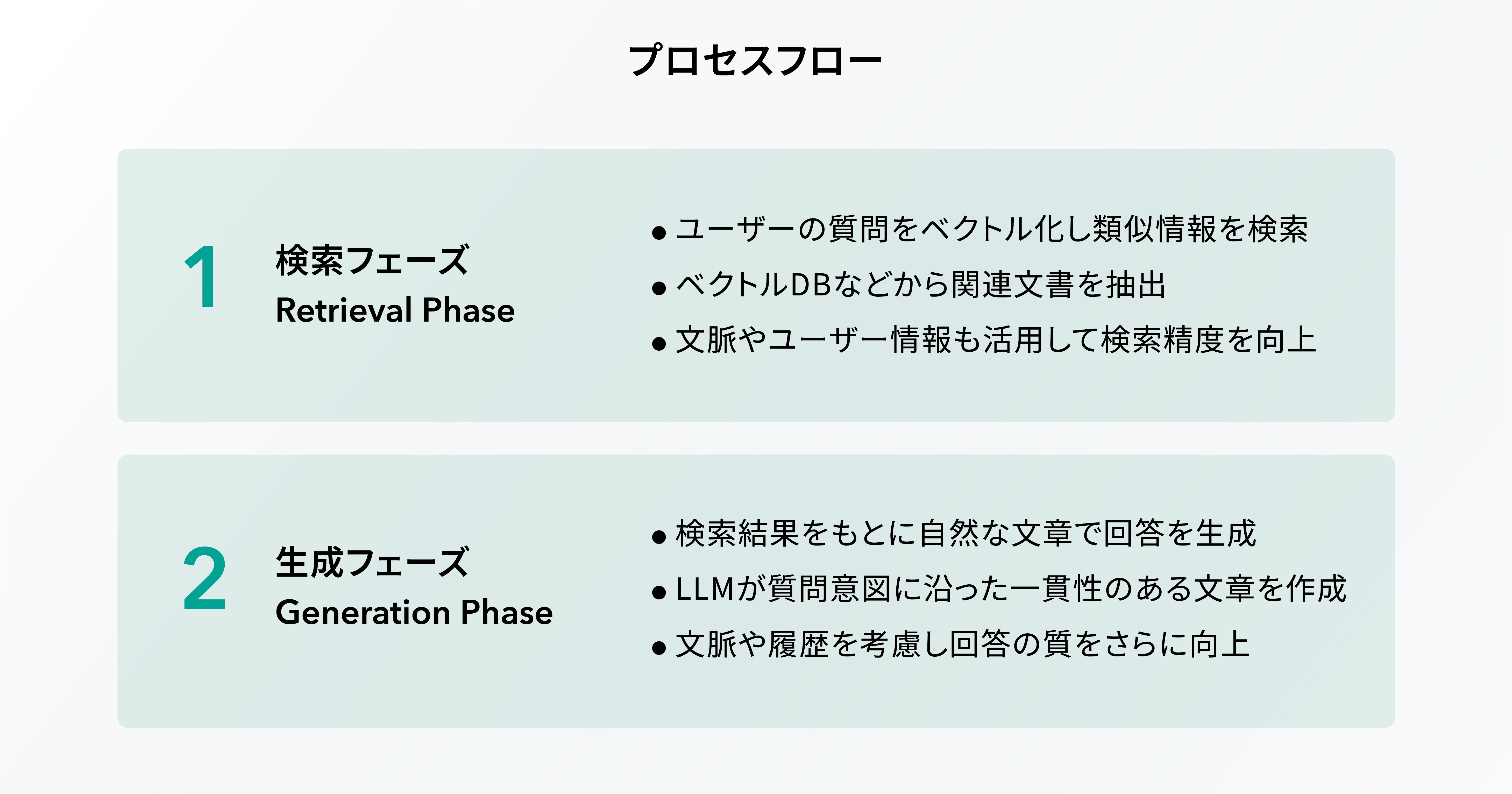 プロセスフロー

1

検索フェーズ
Retrieval Phase

● ユーザーの質問をベクトル化し類似情報を検索
● ベクトルDBなどから関連文書を抽出
● 文脈やユーザー情報も活用して検索精度を向上

2

生成フェーズ
Generation Phase

● 検索結果をもとに自然な文章で回答を生成
● LLMが質問意図に沿った一貫性のある文章を作成
● 文脈や履歴を考慮し回答の質をさらに向上